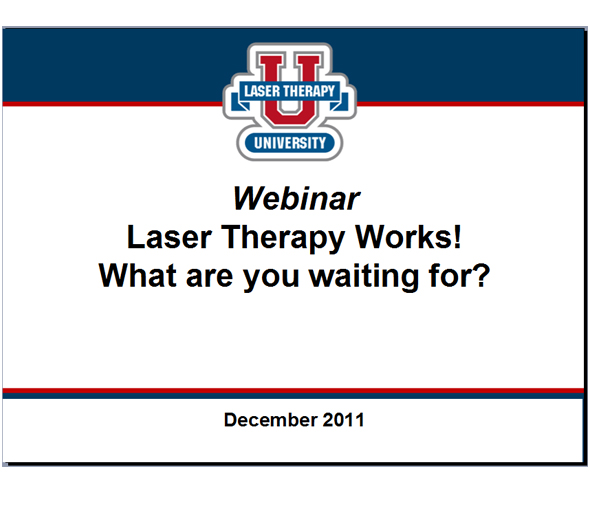 U
LASER THERAPY
UNIVERSITY

Webinar
Laser Therapy Works!
What are you waiting for?

December 2011